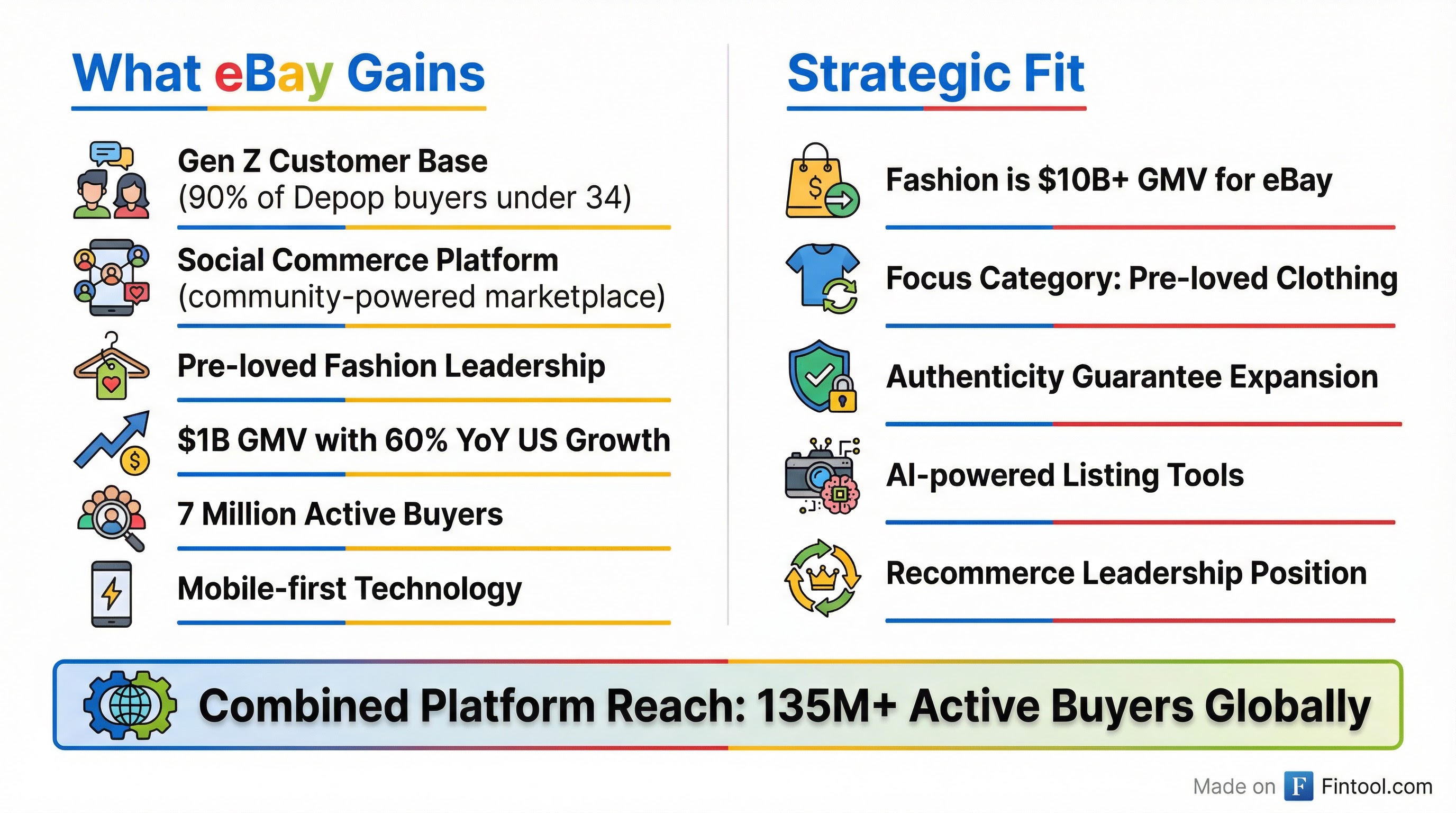 What eBay Gains

Gen Z Customer Base
(90% of Depop buyers under 34)

Social Commerce Platform
(community-powered marketplace)

Pre-loved Fashion Leadership

$1B GMV with 60% YoY US Growth

7 Million Active Buyers

Mobile-first Technology

Strategic Fit

Fashion is $10B+ GMV for eBay

Focus Category: Pre-loved Clothing

Authenticity Guarantee Expansion

AI-powered Listing Tools

Recommerce Leadership Position

Combined Platform Reach: 135M+ Active Buyers Globally

Made on F Fintool.com